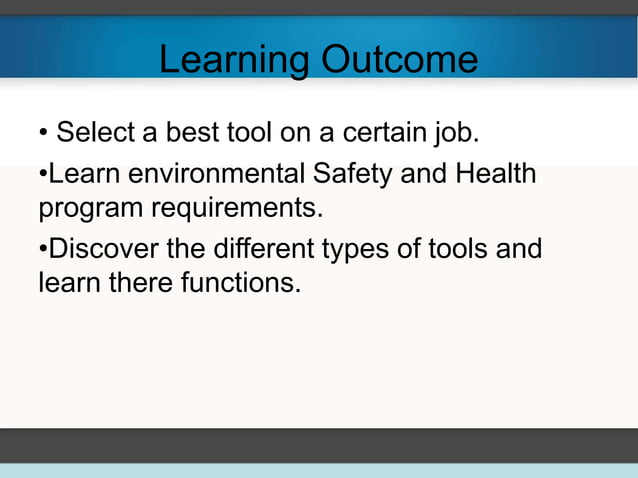 Learning Outcome

• Select a best tool on a certain job.

•Learn environmental Safety and Health program requirements.

•Discover the different types of tools and learn there functions.